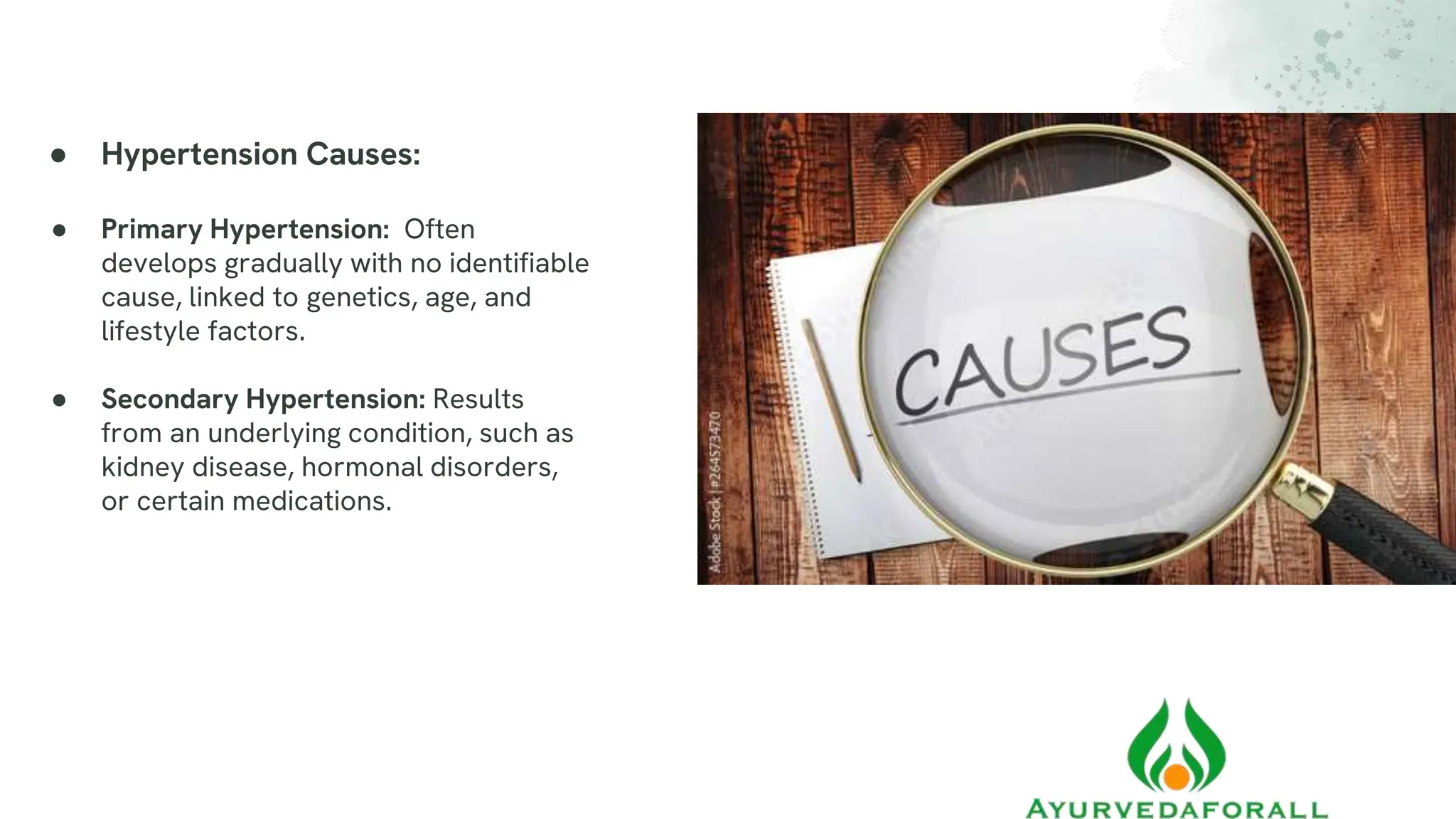 ● Hypertension Causes:

● Primary Hypertension: Often develops gradually with no identifiable cause, linked to genetics, age, and lifestyle factors.

● Secondary Hypertension: Results from an underlying condition, such as kidney disease, hormonal disorders, or certain medications.

CAUSES

Adobe Stock | #264573470

AYURVEDAFORALL